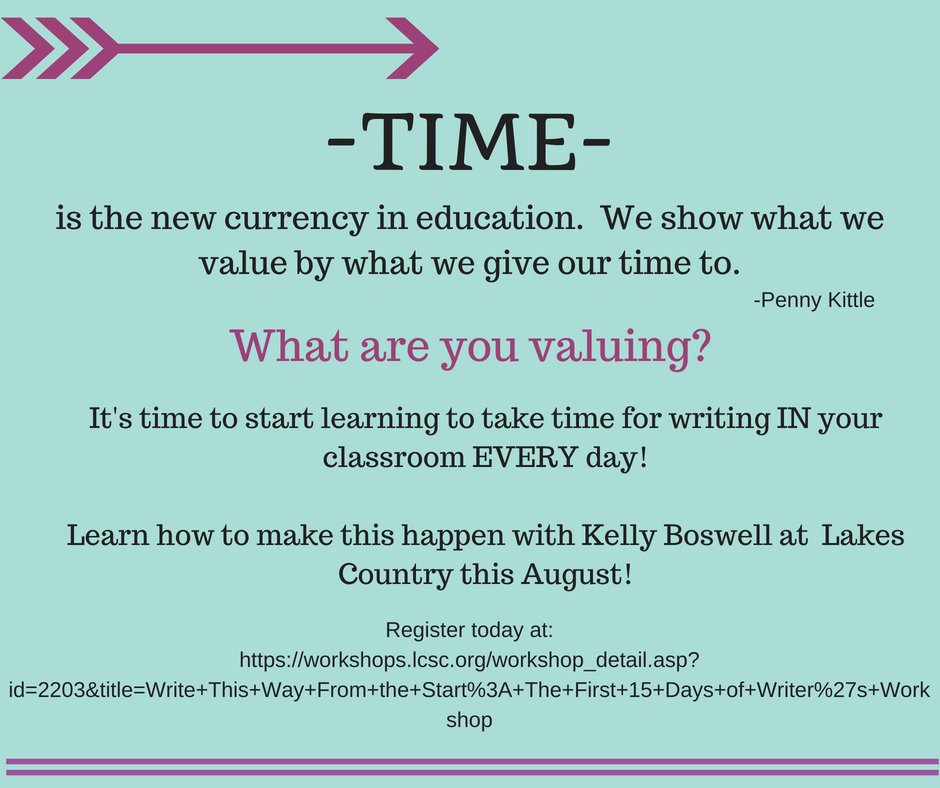 -TIME-

is the new currency in education. We show what we value by what we give our time to.

-Penny Kittle

What are you valuing?

It's time to start learning to take time for writing IN your classroom EVERY day!

Learn how to make this happen with Kelly Boswell at Lakes Country this August!

Register today at: https://workshops.lcsc.org/workshop_detail.asp?id=2203&title=Write+This+Way+From+the+Start%3A+The+First+15+Days+of+Writer%27s+Workshop